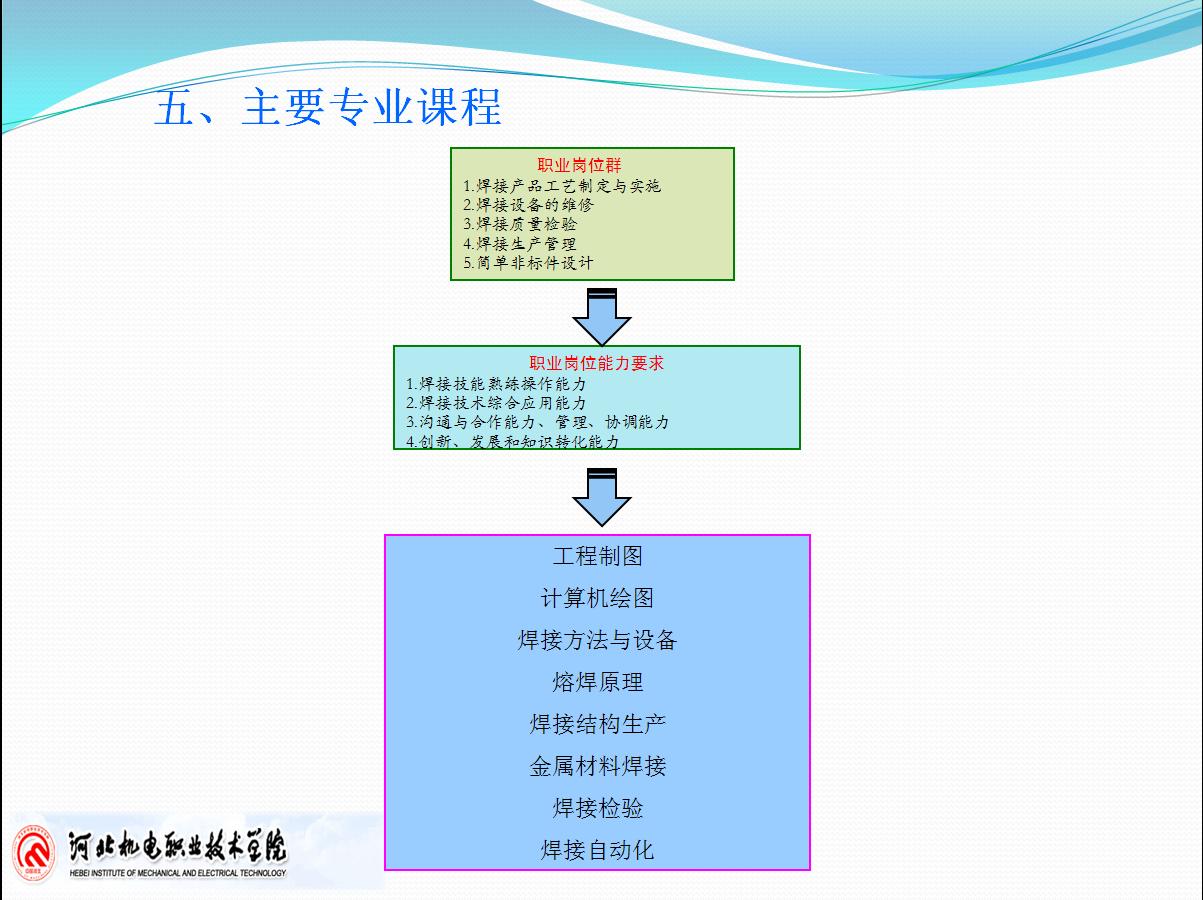 五、主要专业课程

职业岗位群
1.焊接产品工艺制定与实施
2.焊接设备的维修
3.焊接质量检验
4.焊接生产管理
5.简单非标件设计

职业岗位能力要求
1.焊接技能熟练操作能力
2.焊接技术综合应用能力
3.沟通与合作能力、管理、协调能力
4.创新、发展和知识转化能力

工程制图
计算机绘图
焊接方法与设备
熔焊原理
焊接结构生产
金属材料焊接
焊接检验
焊接自动化

河北机电职业技术学院
HEBEI INSTITUTE OF MECHANICAL AND ELECTRICAL TECHNOLOGY